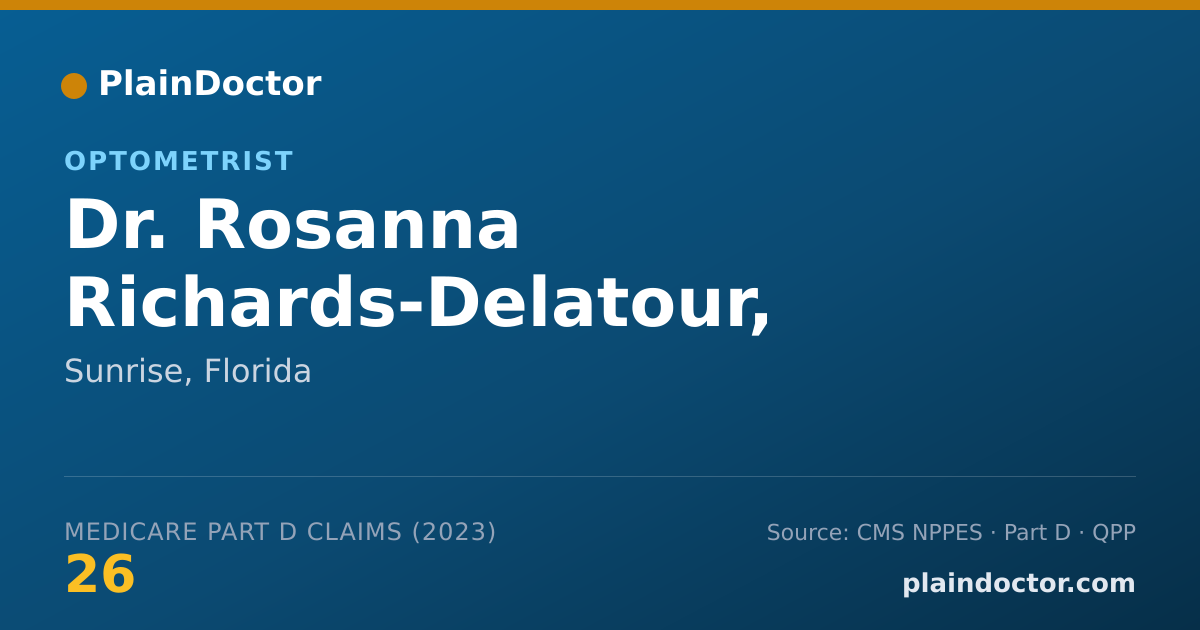 PlainDoctor

OPTOMETRIST

Dr. Rosanna Richards-Delatour,

Sunrise, Florida

MEDICARE PART D CLAIMS (2023)

26

Source: CMS NPPES · Part D · QPP

plaindoctor.com